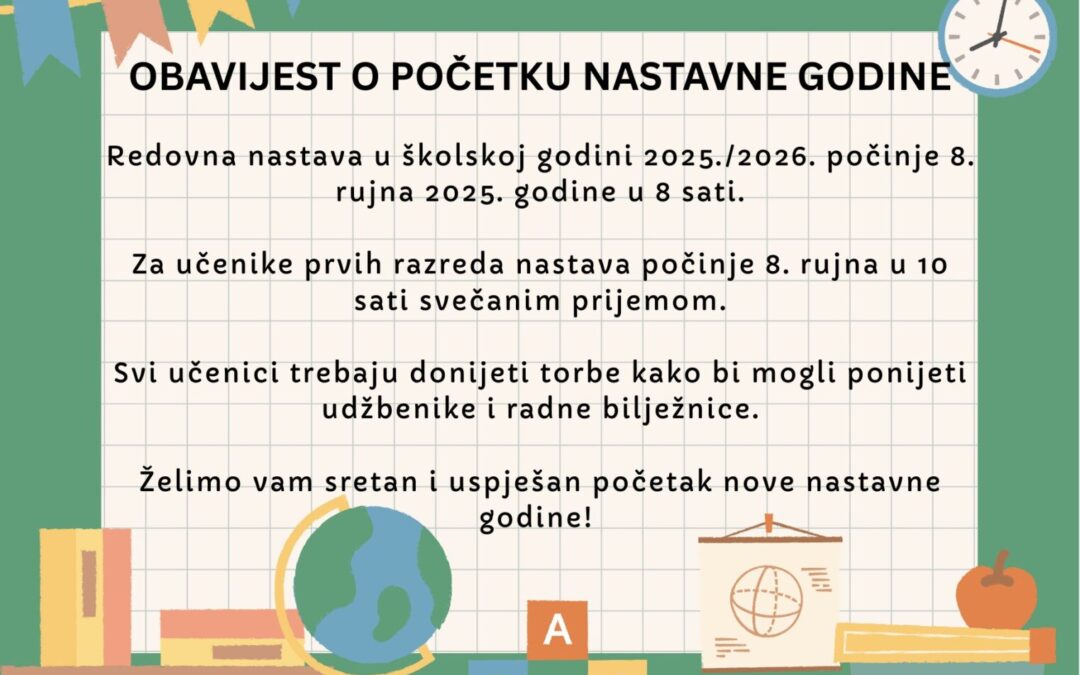 OBAVIJEST O POČETKU NASTAVNE GODINE

Redovna nastava u školskoj godini 2025./2026. počinje 8. rujna 2025. godine u 8 sati.

Za učenike prvih razreda nastava počinje 8. rujna u 10 sati svečanim prijemom.

Svi učenici trebaju donijeti torbe kako bi mogli ponijeti udžbenike i radne bilježnice.

Želimo vam sretan i uspješan početak nove nastavne godine!

A